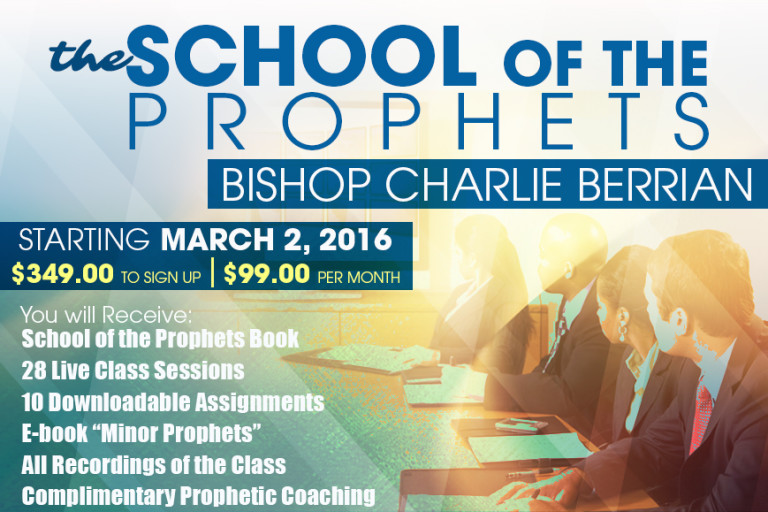 the SCHOOL OF THE PROPHETS

BISHOP CHARLIE BERRIAN

STARTING MARCH 2, 2016

$349.00 TO SIGN UP | $99.00 PER MONTH

You will Receive:
School of the Prophets Book
28 Live Class Sessions
10 Downloadable Assignments
E-book "Minor Prophets"
All Recordings of the Class
Complimentary Prophetic Coaching